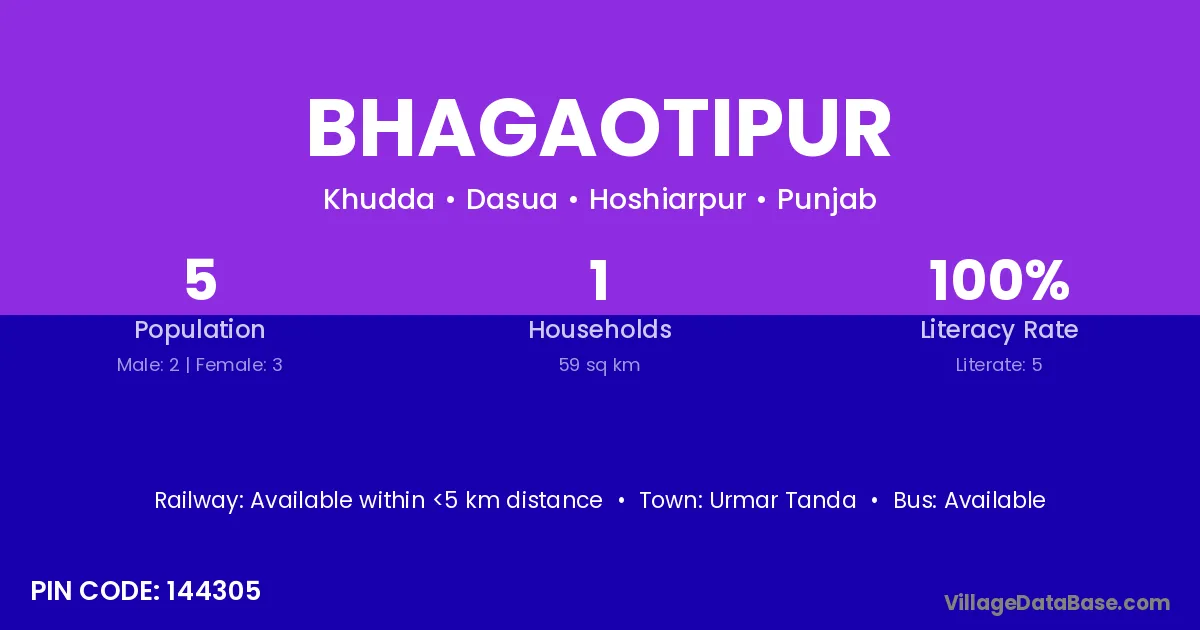 BHAGAOTIPUR

Khudda • Dasua • Hoshiarpur • Punjab

5
Population
Male: 2 | Female: 3

1
Households
59 sq km

100%
Literacy Rate
Literate: 5

Railway: Available within <5 km distance • Town: Urmar Tanda • Bus: Available

PIN CODE: 144305

VillageDataBase.com